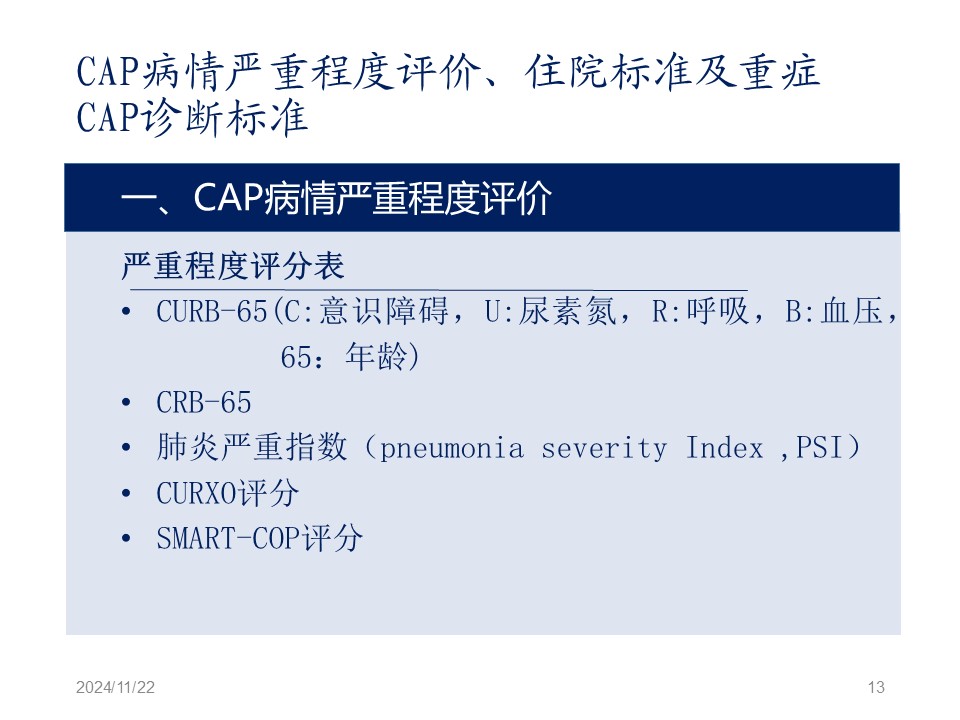 CAP病情严重程度评价、住院标准及重症CAP诊断标准

一、CAP病情严重程度评价

严重程度评分表

• CURB-65(C:意识障碍，U:尿素氮，R:呼吸，B:血压，65：年龄)
• CRB-65
• 肺炎严重指数（pneumonia severity Index ,PSI）
• CURXO评分
• SMART-COP评分

2024/11/22

13